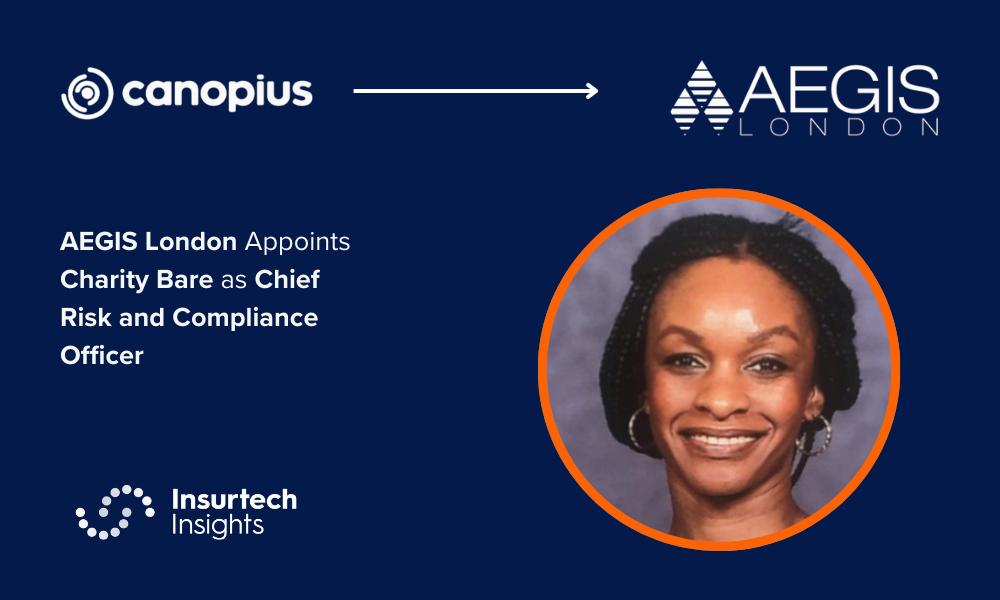 canopius

AEGIS
LONDON

AEGIS London Appoints Charity Bare as Chief Risk and Compliance Officer

Insurtech
Insights